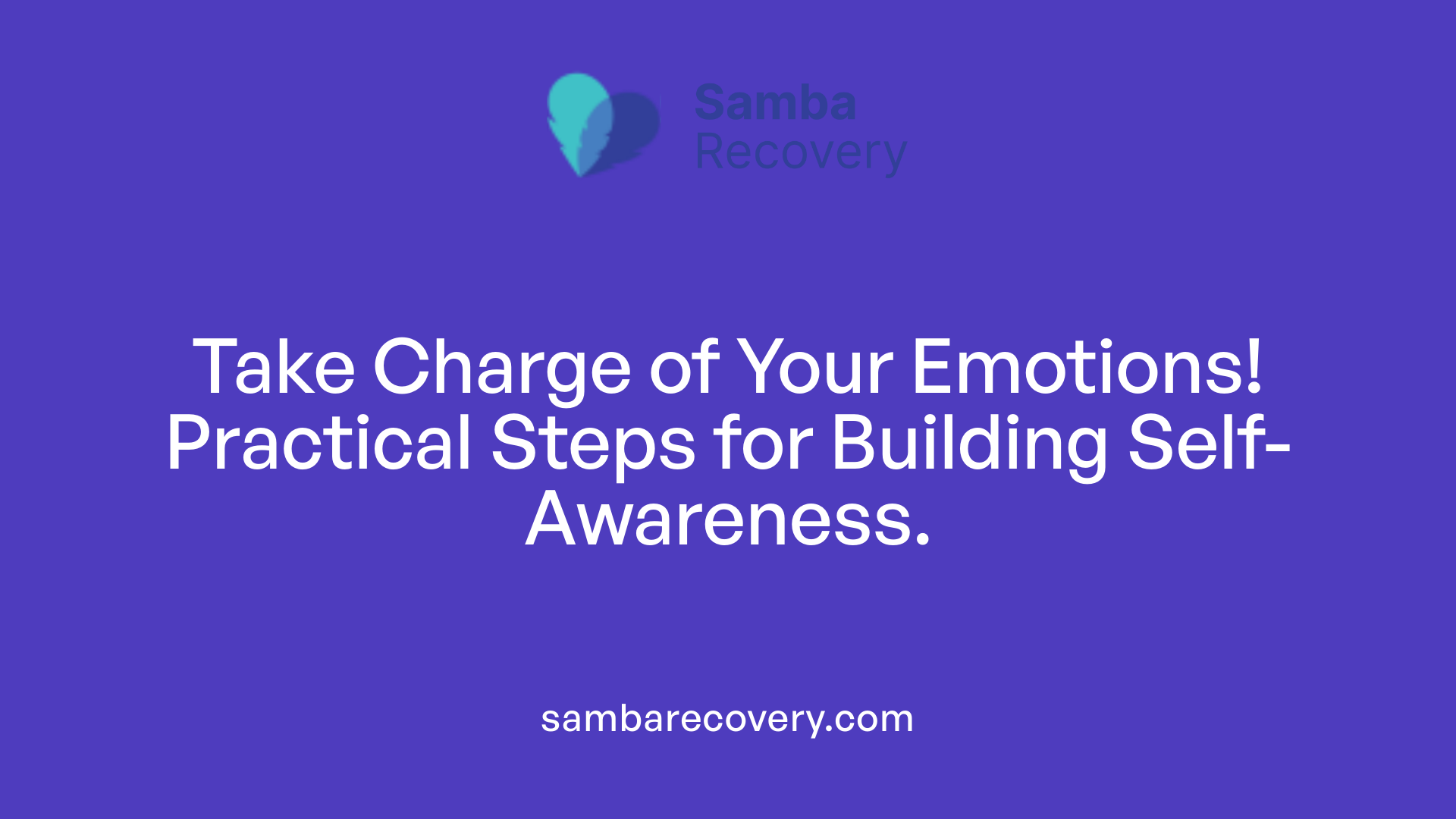 Samba Recovery

Take Charge of Your Emotions! Practical Steps for Building Self-Awareness.

sambarecovery.com